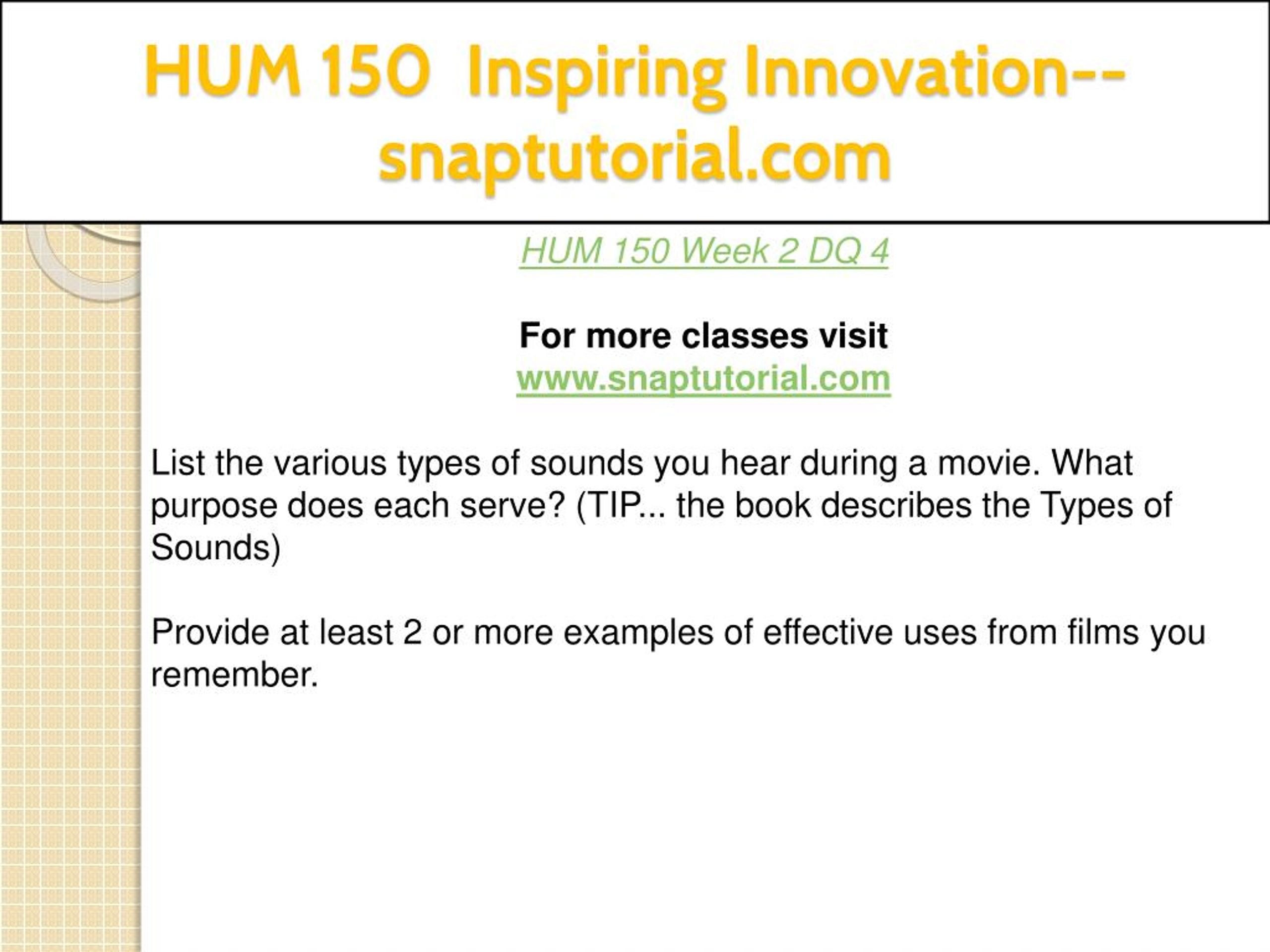 HUM 150 Inspiring Innovation--snaptutorial.com

HUM 150 Week 2 DQ 4

For more classes visit
www.snaptutorial.com

List the various types of sounds you hear during a movie. What purpose does each serve? (TIP... the book describes the Types of Sounds)

Provide at least 2 or more examples of effective uses from films you remember.